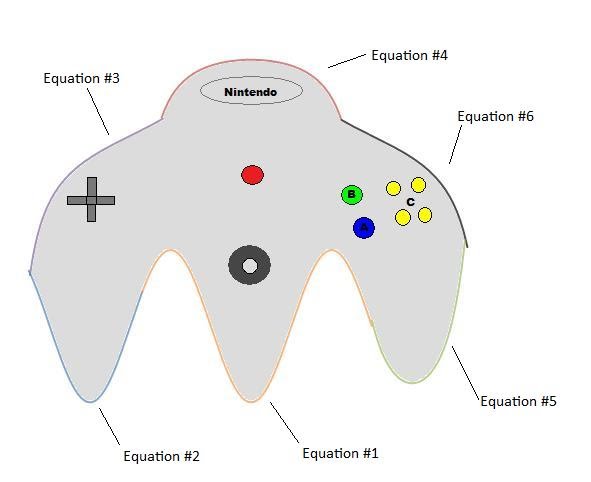 Equation #4
Equation #3
Nintendo
Equation #6
B
C
A
Equation #5
Equation #2
Equation #1